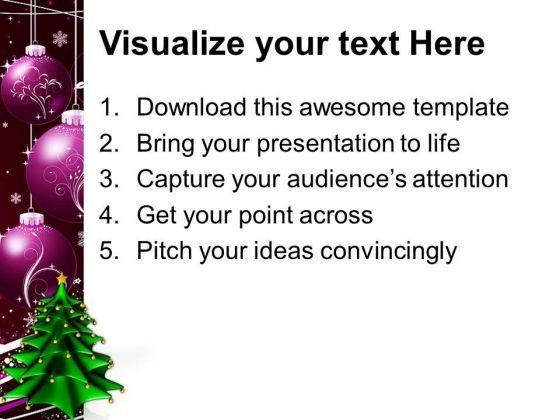 Visualize your text Here

1. Download this awesome template
2. Bring your presentation to life
3. Capture your audience's attention
4. Get your point across
5. Pitch your ideas convincingly